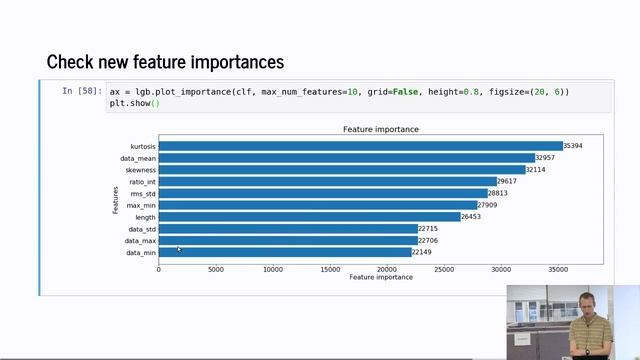 Check new feature importances

In [58]: ax = lgb.plot_importance(clf, max_num_features=10, grid=False, height=0.8, figsize=(20, 6))
plt.show()

Feature importance

Features

kurtosis 35394
data_mean 32957
skewness 32114
ratio_int 29617
rms_std 28813
max_min 27909
length 26453
data_std 22715
data_max 22706
data_min 22149

0 5000 10000 15000 20000 25000 30000 35000
Feature importance